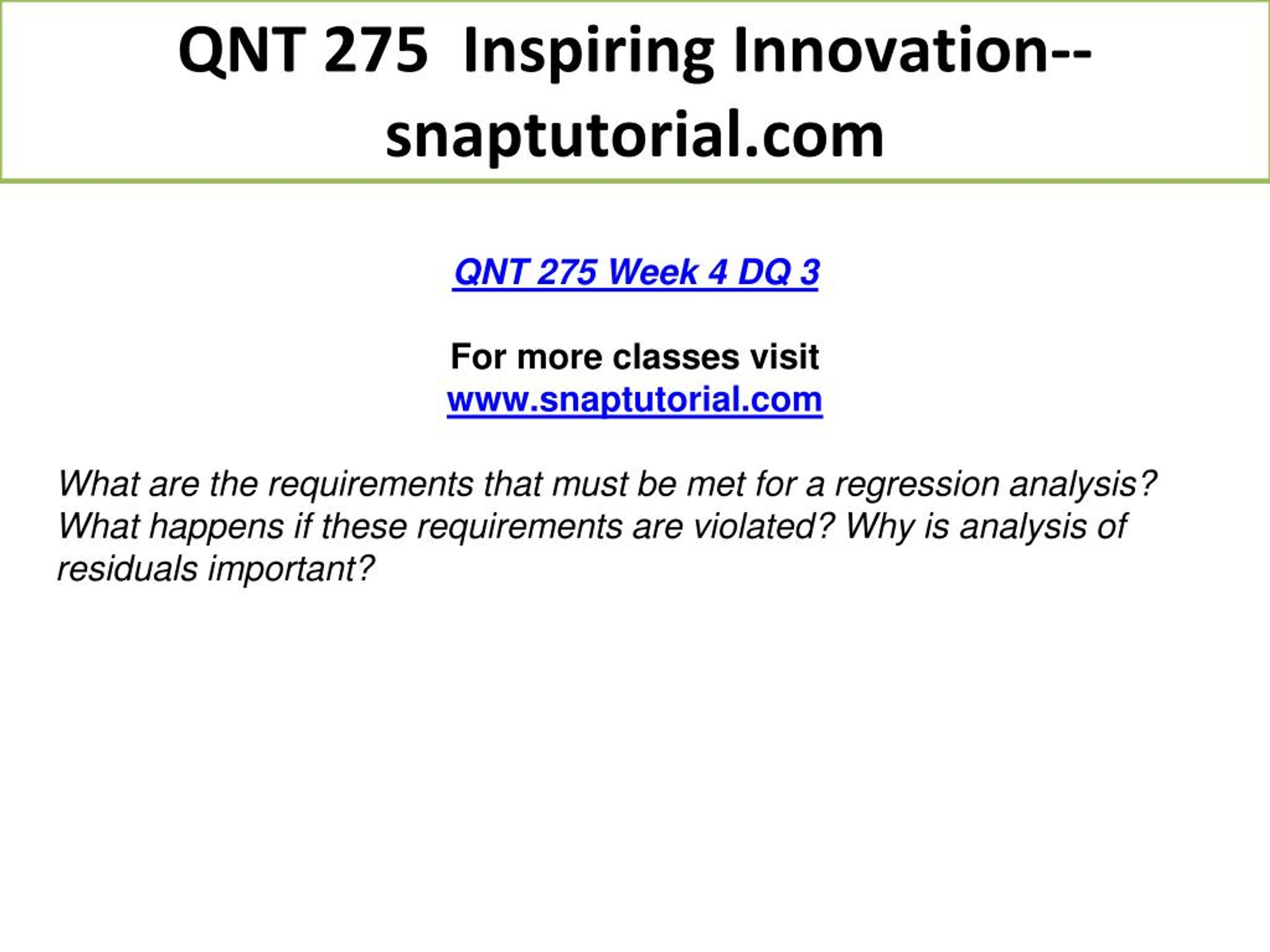 QNT 275 Inspiring Innovation--snaptutorial.com

QNT 275 Week 4 DQ 3

For more classes visit
www.snaptutorial.com

What are the requirements that must be met for a regression analysis? What happens if these requirements are violated? Why is analysis of residuals important?